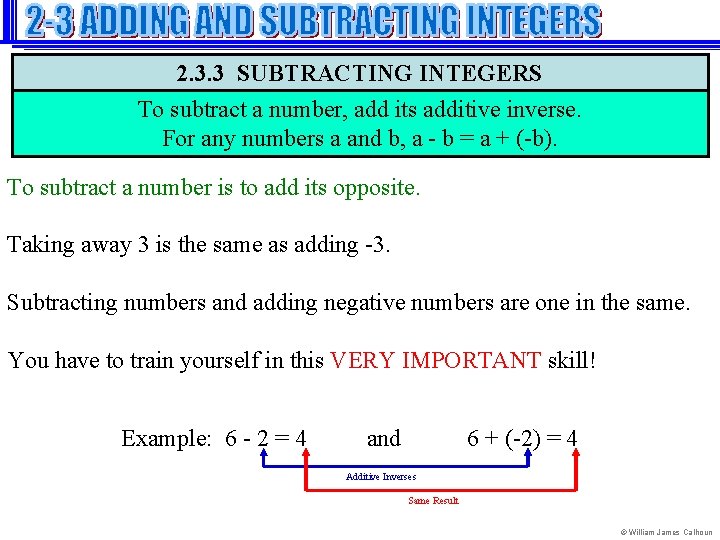 2-3 ADDING AND SUBTRACTING INTEGERS

2.3.3 SUBTRACTING INTEGERS

To subtract a number, add its additive inverse.
For any numbers a and b, a - b = a + (-b).

To subtract a number is to add its opposite.

Taking away 3 is the same as adding -3.

Subtracting numbers and adding negative numbers are one in the same.

You have to train yourself in this VERY IMPORTANT skill!

Example: 6 - 2 = 4 and 6 + (-2) = 4

Additive Inverses

Same Result

© William James Calhoun